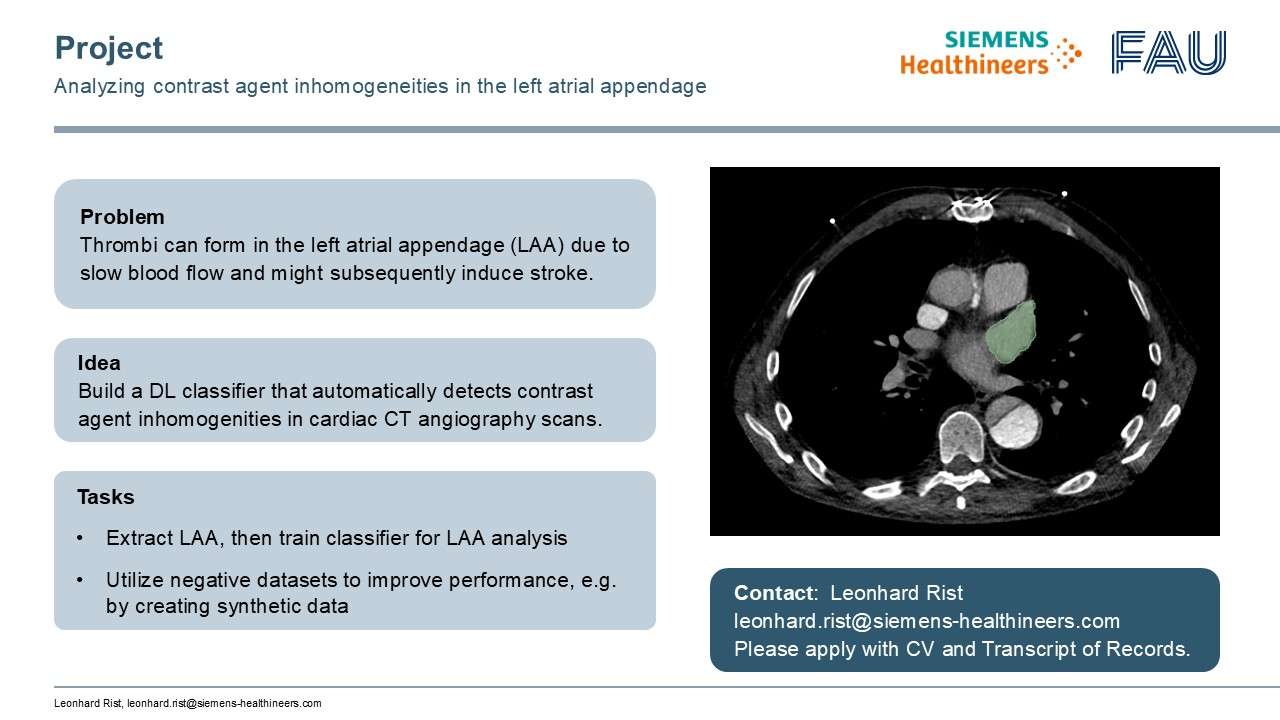 Project
Analyzing contrast agent inhomogeneities in the left atrial appendage

SIEMENS Healthineers
FAU

Problem
Thrombi can form in the left atrial appendage (LAA) due to slow blood flow and might subsequently induce stroke.

Idea
Build a DL classifier that automatically detects contrast agent inhomogenities in cardiac CT angiography scans.

Tasks
• Extract LAA, then train classifier for LAA analysis
• Utilize negative datasets to improve performance, e.g. by creating synthetic data

Contact: Leonhard Rist
leonhard.rist@siemens-healthineers.com
Please apply with CV and Transcript of Records.

Leonhard Rist, leonhard.rist@siemens-healthineers.com